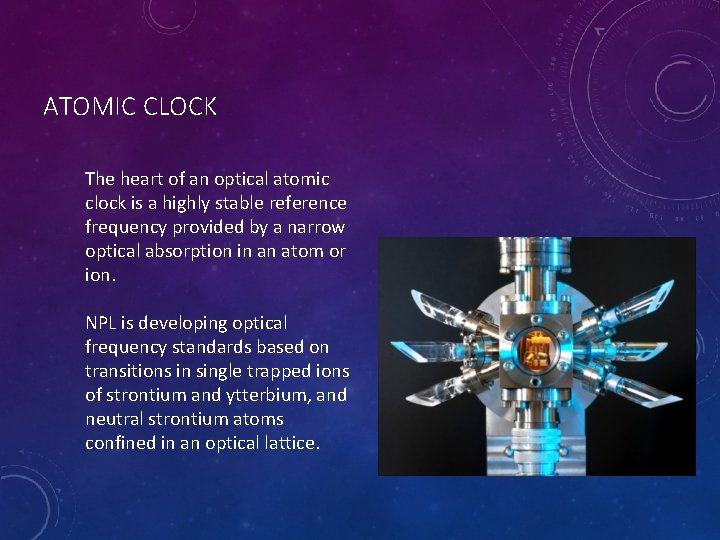 ATOMIC CLOCK

The heart of an optical atomic clock is a highly stable reference frequency provided by a narrow optical absorption in an atom or ion.

NPL is developing optical frequency standards based on transitions in single trapped ions of strontium and ytterbium, and neutral strontium atoms confined in an optical lattice.